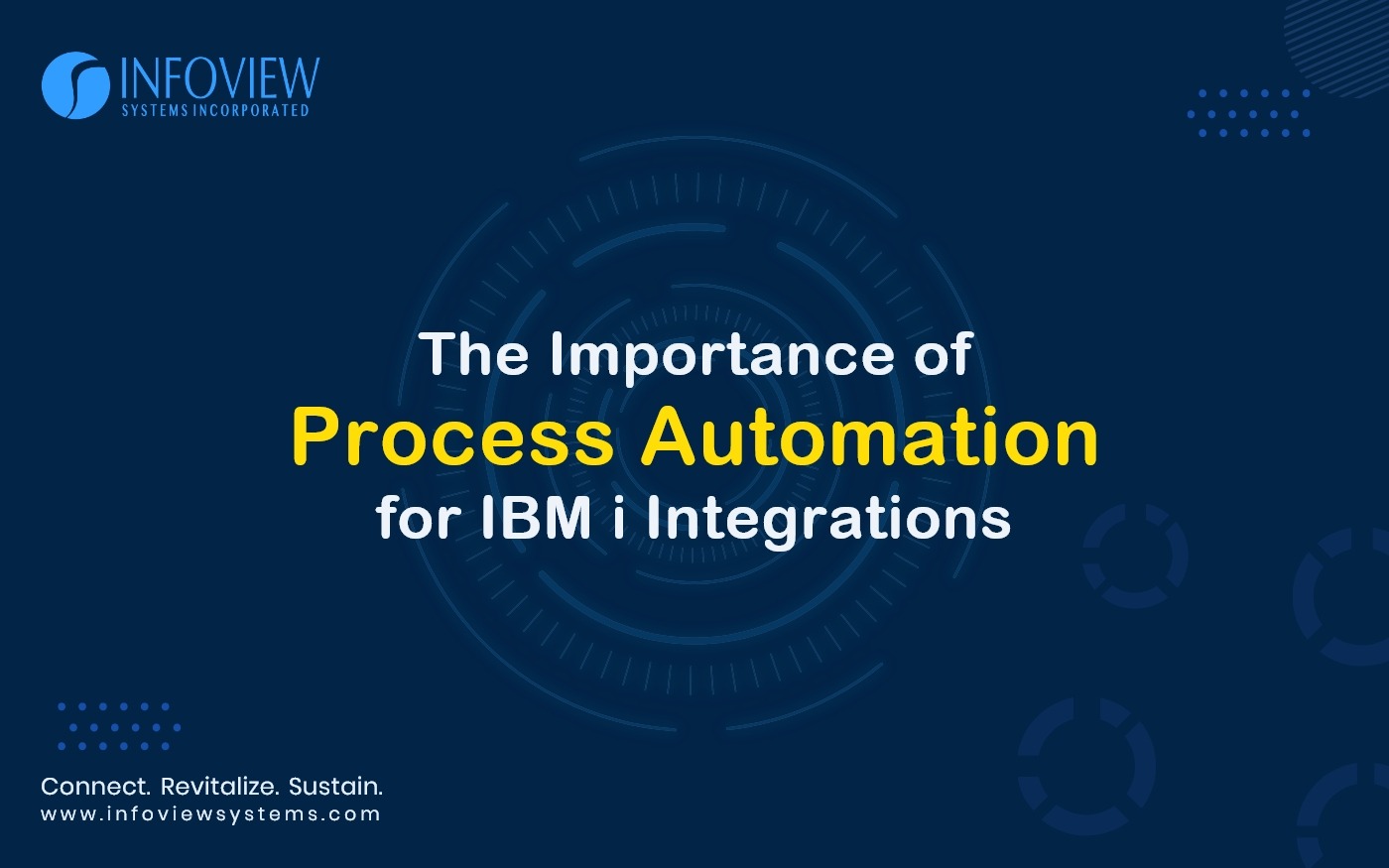 INFOVIEW
SYSTEMS INCORPORATED

The Importance of
Process Automation
for IBM i Integrations

Connect. Revitalize. Sustain.
www.infoviewsystems.com